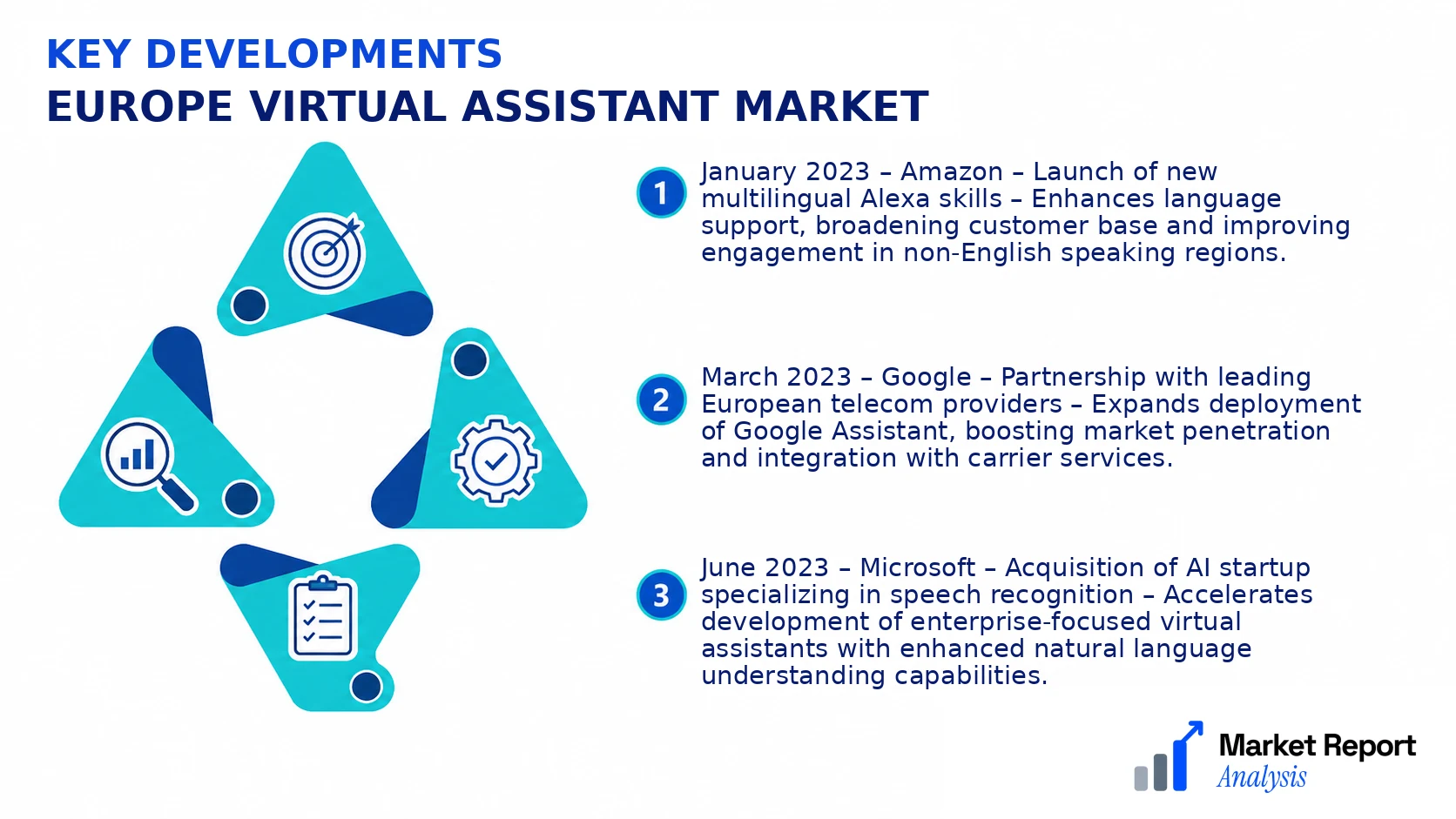 KEY DEVELOPMENTS
EUROPE VIRTUAL ASSISTANT MARKET

1 January 2023 – Amazon – Launch of new multilingual Alexa skills – Enhances language support, broadening customer base and improving engagement in non-English speaking regions.

2 March 2023 – Google – Partnership with leading European telecom providers – Expands deployment of Google Assistant, boosting market penetration and integration with carrier services.

3 June 2023 – Microsoft – Acquisition of AI startup specializing in speech recognition – Accelerates development of enterprise-focused virtual assistants with enhanced natural language understanding capabilities.

Market Report Analysis